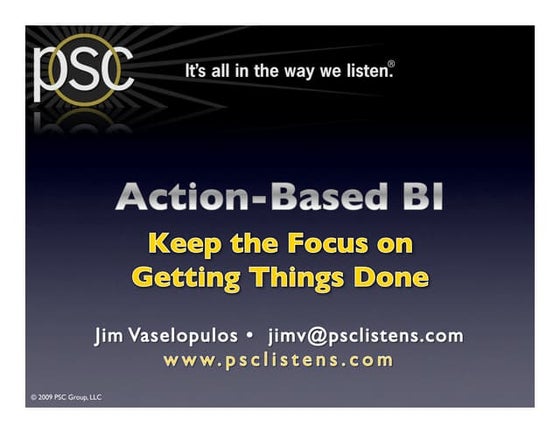 psc

It's all in the way we listen.®

Action-Based BI

Keep the Focus on Getting Things Done

Jim Vaselopulos • jimv@psclistens.com

www.psclistens.com

© 2009 PSC Group, LLC